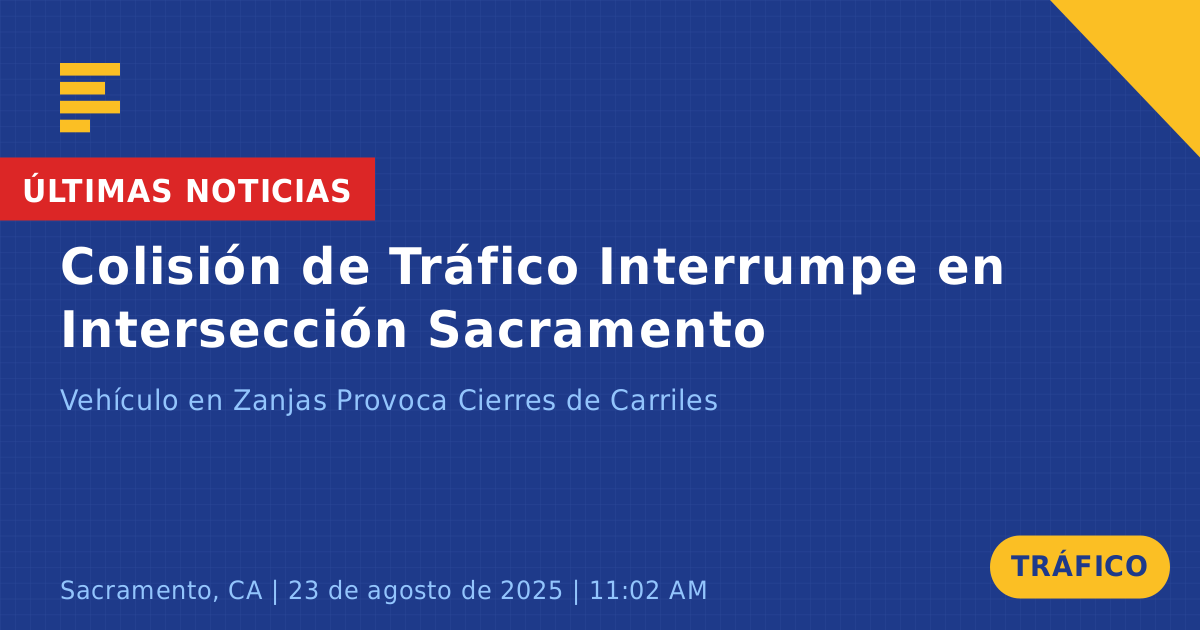 ÚLTIMAS NOTICIAS

Colisión de Tráfico Interrumpe en Intersección Sacramento

Vehículo en Zanjas Provoca Cierres de Carriles

Sacramento, CA | 23 de agosto de 2025 | 11:02 AM

TRÁFICO